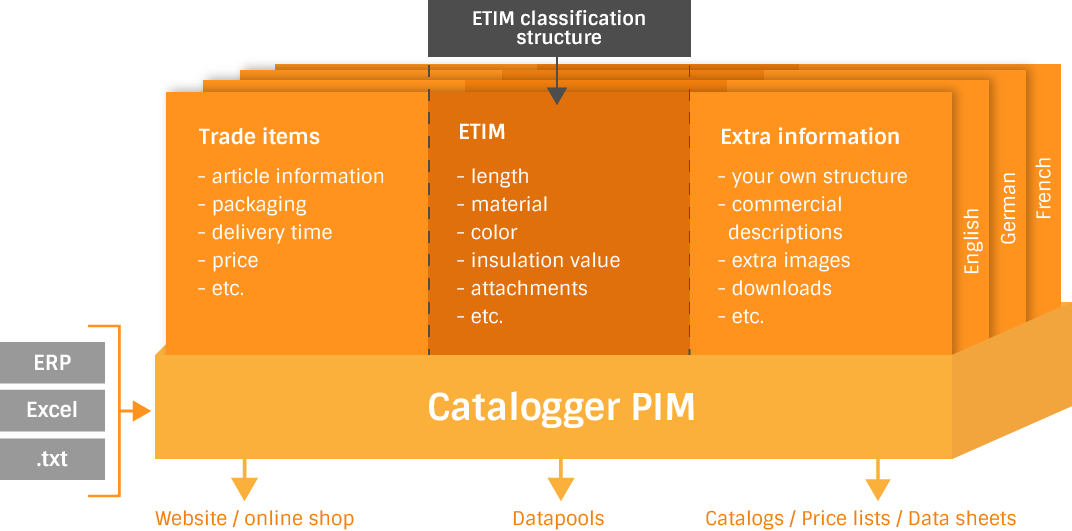 ETIM classification structure

Trade items
- article information
- packaging
- delivery time
- price
- etc.

ETIM
- length
- material
- color
- insulation value
- attachments
- etc.

Extra information
- your own structure
- commercial descriptions
- extra images
- downloads
- etc.

English
German
French

ERP
Excel
.txt

Catalogger PIM

Website / online shop
Datapools
Catalogs / Price lists / Data sheets